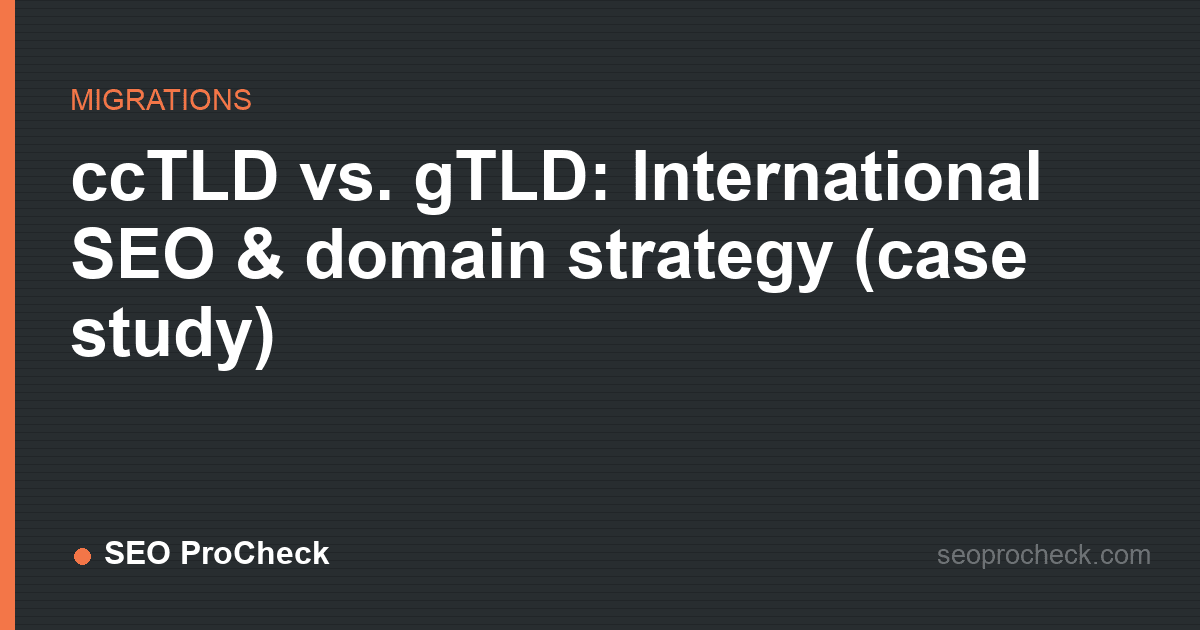 MIGRATIONS

ccTLD vs. gTLD: International SEO & domain strategy (case study)

SEO ProCheck

seoprocheck.com